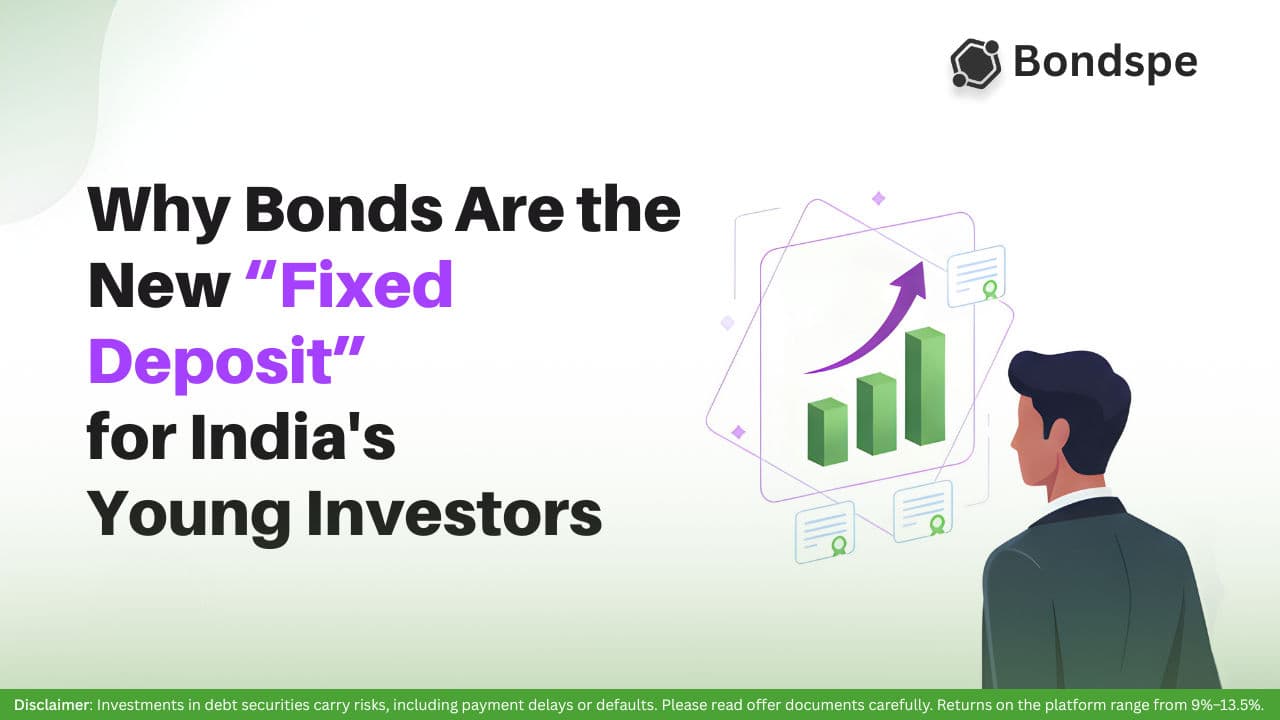 Bondspe

Why Bonds Are the New “Fixed Deposit” for India's Young Investors

Disclaimer: Investments in debt securities carry risks, including payment delays or defaults. Please read offer documents carefully. Returns on the platform range from 9%–13.5%.